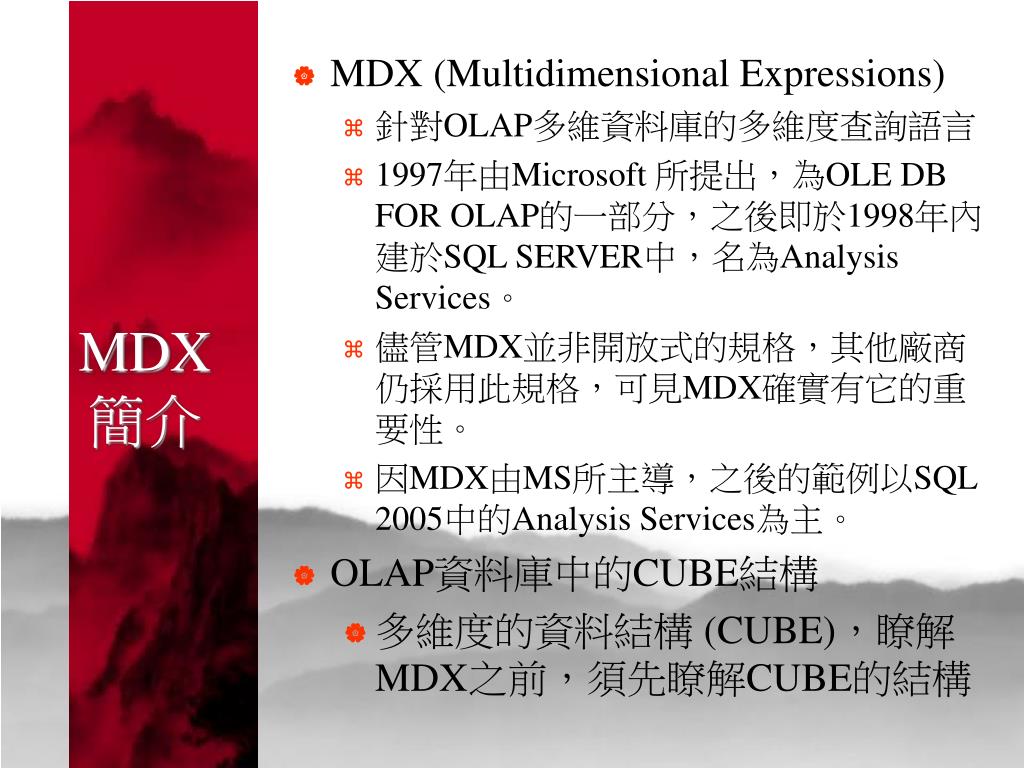 MDX 簡介

MDX (Multidimensional Expressions)

針對OLAP多維資料庫的多維度查詢語言

1997年由Microsoft 所提出，為OLE DB FOR OLAP的一部分，之後即於1998年內建於SQL SERVER中，名為Analysis Services。

儘管MDX並非開放式的規格，其他廠商仍採用此規格，可見MDX確實有它的重要性。

因MDX由MS所主導，之後的範例以SQL 2005中的Analysis Services為主。

OLAP資料庫中的CUBE結構

多維度的資料結構 (CUBE)，瞭解MDX之前，須先瞭解CUBE的結構